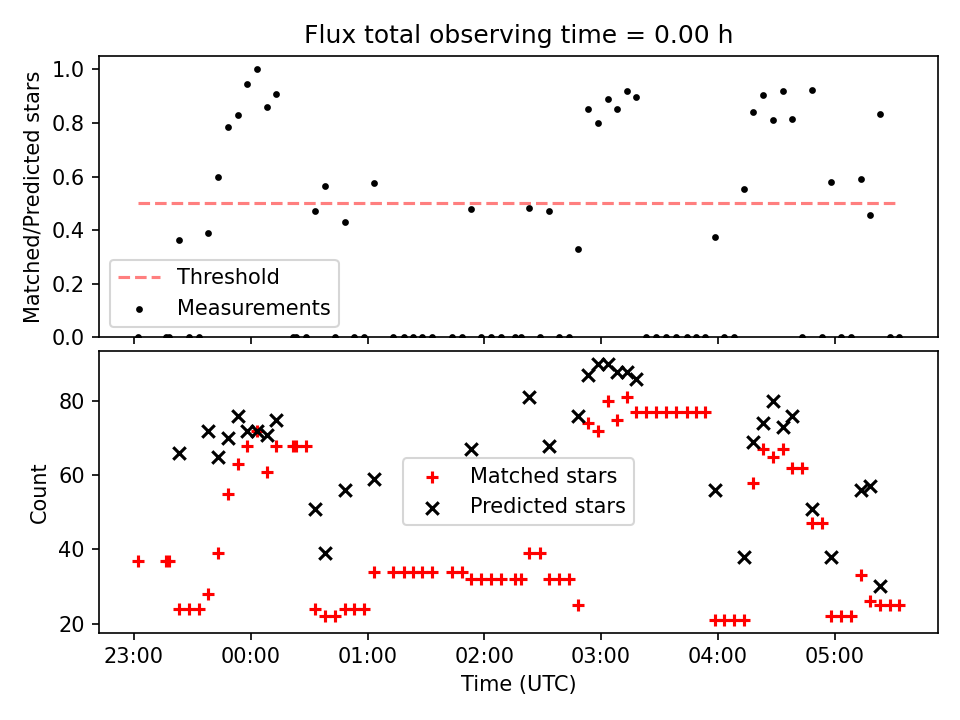 Flux total observing time = 0.00 h

Matched/Predicted stars

1.0
0.8
0.6
0.4
0.2
0.0

Threshold
Measurements

Count

80
60
40
20

Matched stars
Predicted stars

23:00
00:00
01:00
02:00
03:00
04:00
05:00

Time (UTC)